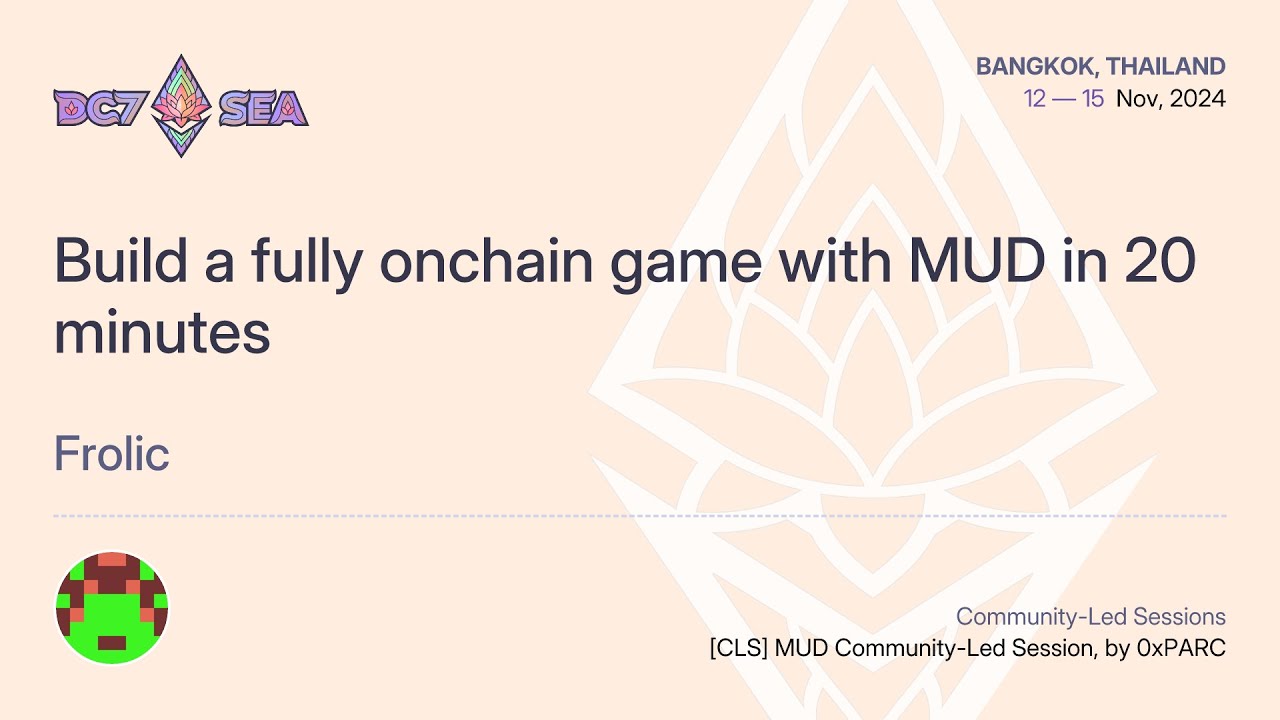 DC7 SEA

BANGKOK, THAILAND
12 — 15 Nov, 2024

Build a fully onchain game with MUD in 20 minutes

Frolic

Community-Led Sessions
[CLS] MUD Community-Led Session, by 0xPARC